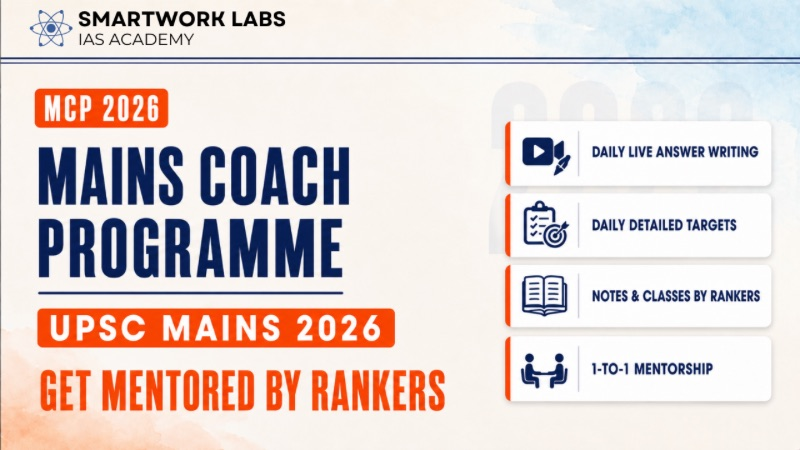 SMARTWORK LABS
IAS ACADEMY

MCP 2026

MAINS COACH PROGRAMME

UPSC MAINS 2026

GET MENTORED BY RANKERS

DAILY LIVE ANSWER WRITING

DAILY DETAILED TARGETS

NOTES & CLASSES BY RANKERS

1-TO-1 MENTORSHIP